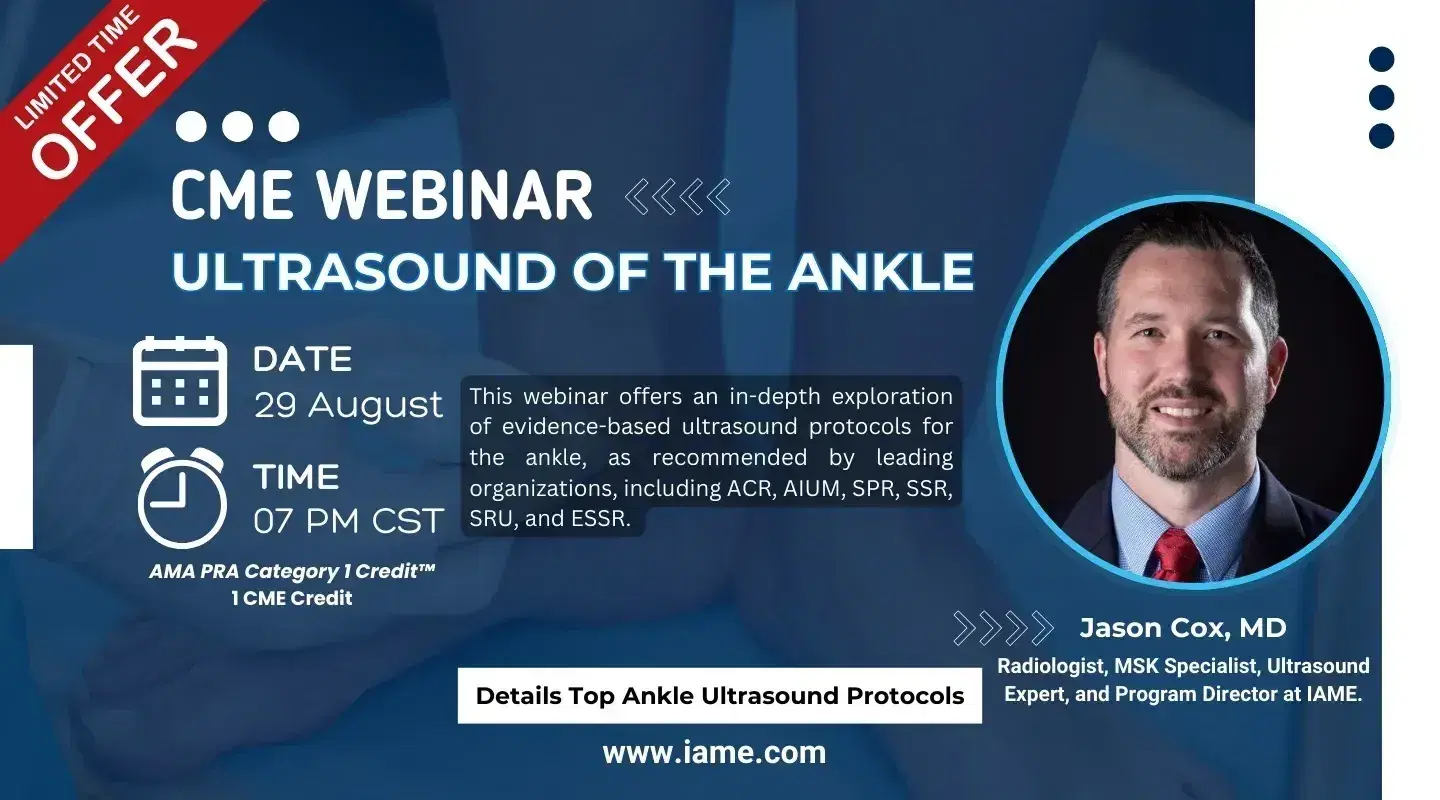 LIMITED TIME
OFFER

CME WEBINAR
ULTRASOUND OF THE ANKLE

DATE
29 August

TIME
07 PM CST

AMA PRA Category 1 Credit™
1 CME Credit

This webinar offers an in-depth exploration of evidence-based ultrasound protocols for the ankle, as recommended by leading organizations, including ACR, AIUM, SPR, SSR, SRU, and ESSR.

Jason Cox, MD
Radiologist, MSK Specialist, Ultrasound Expert, and Program Director at IAME.

Details Top Ankle Ultrasound Protocols

www.iame.com